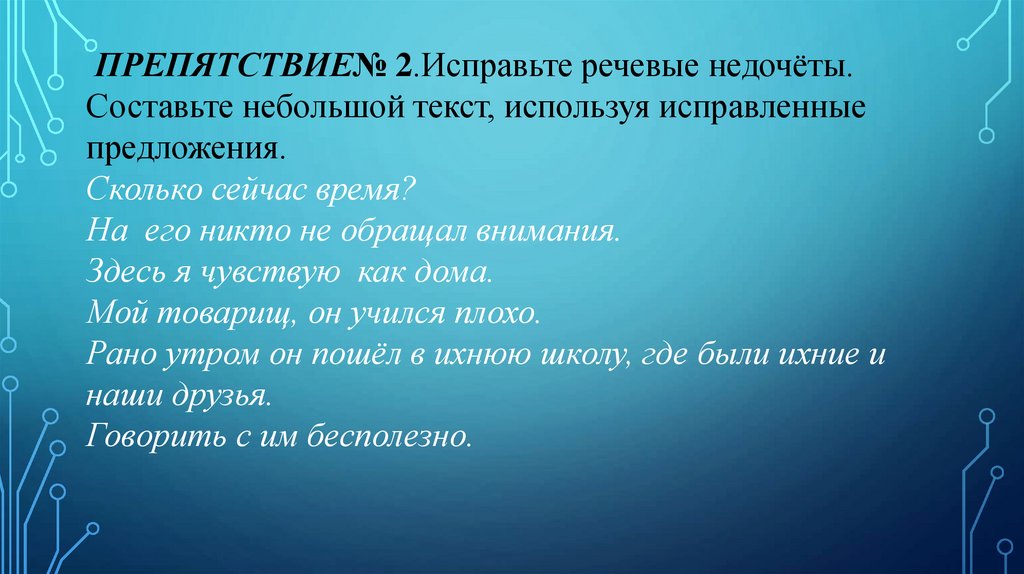 ПРЕПЯТСТВИЕ№ 2.Исправьте речевые недочёты. Составьте небольшой текст, используя исправленные предложения.
Сколько сейчас время?
На его никто не обращал внимания.
Здесь я чувствую как дома.
Мой товарищ, он учился плохо.
Рано утром он пошёл в ихнюю школу, где были ихние и наши друзья.
Говорить с им бесполезно.